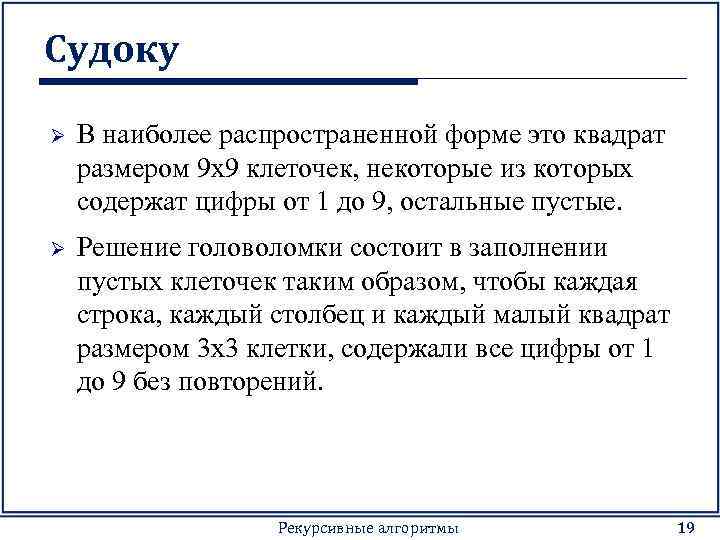 Судоку

➢ В наиболее распространенной форме это квадрат размером 9х9 клеточек, некоторые из которых содержат цифры от 1 до 9, остальные пустые.

➢ Решение головоломки состоит в заполнении пустых клеточек таким образом, чтобы каждая строка, каждый столбец и каждый малый квадрат размером 3х3 клетки, содержали все цифры от 1 до 9 без повторений.

Рекурсивные алгоритмы

19